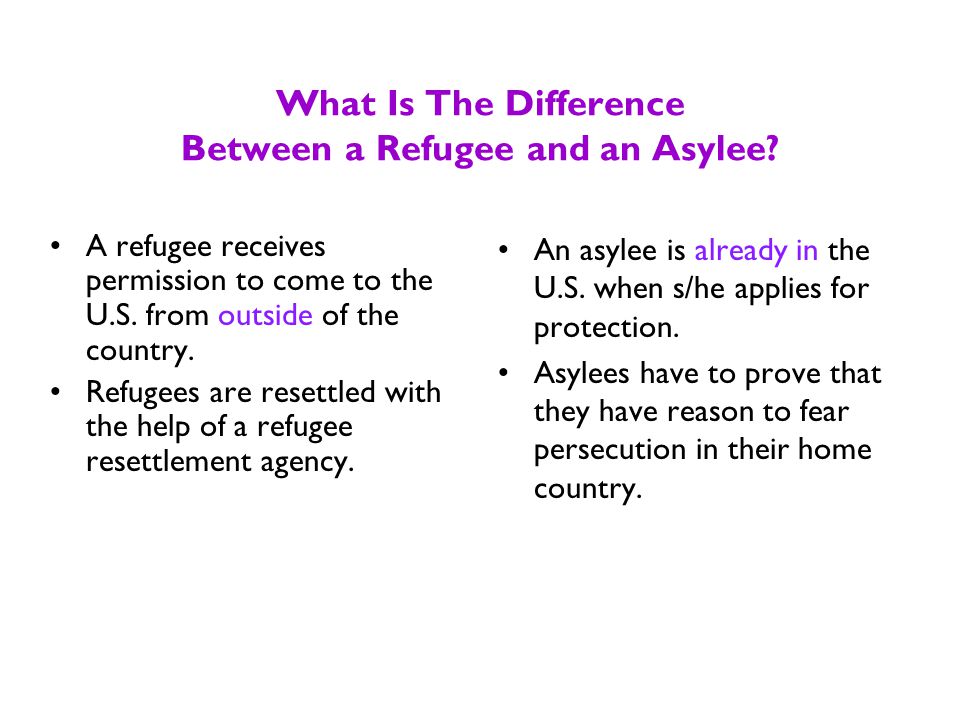 What Is The Difference
Between a Refugee and an Asylee?

• A refugee receives permission to come to the U.S. from outside of the country.
• Refugees are resettled with the help of a refugee resettlement agency.

• An asylee is already in the U.S. when s/he applies for protection.
• Asylees have to prove that they have reason to fear persecution in their home country.